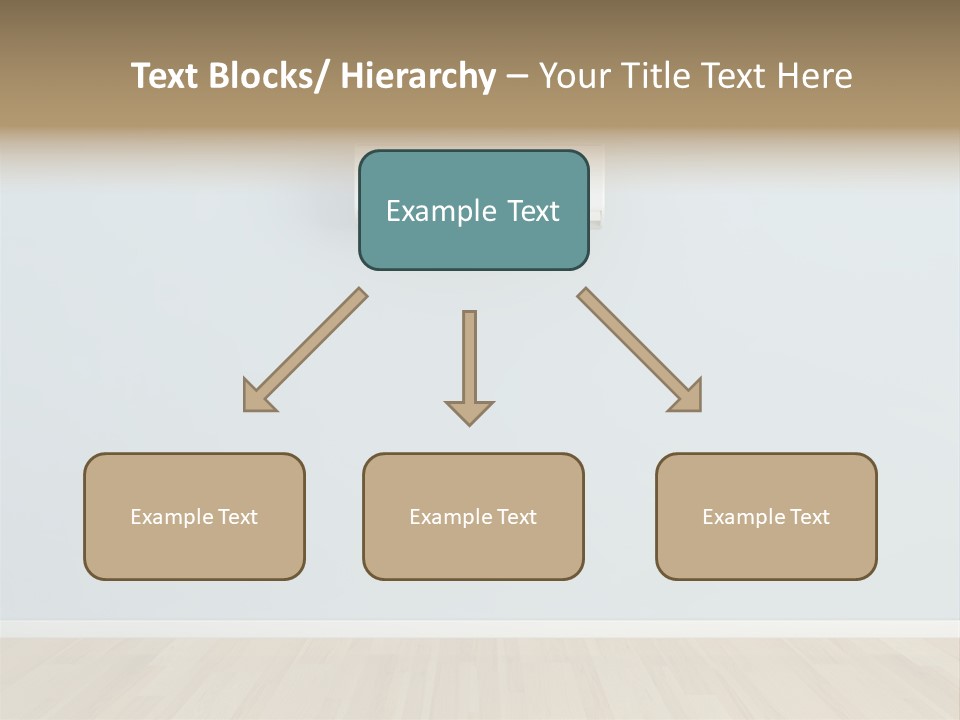 Text Blocks/ Hierarchy – Your Title Text Here

Example Text

Example Text

Example Text

Example Text